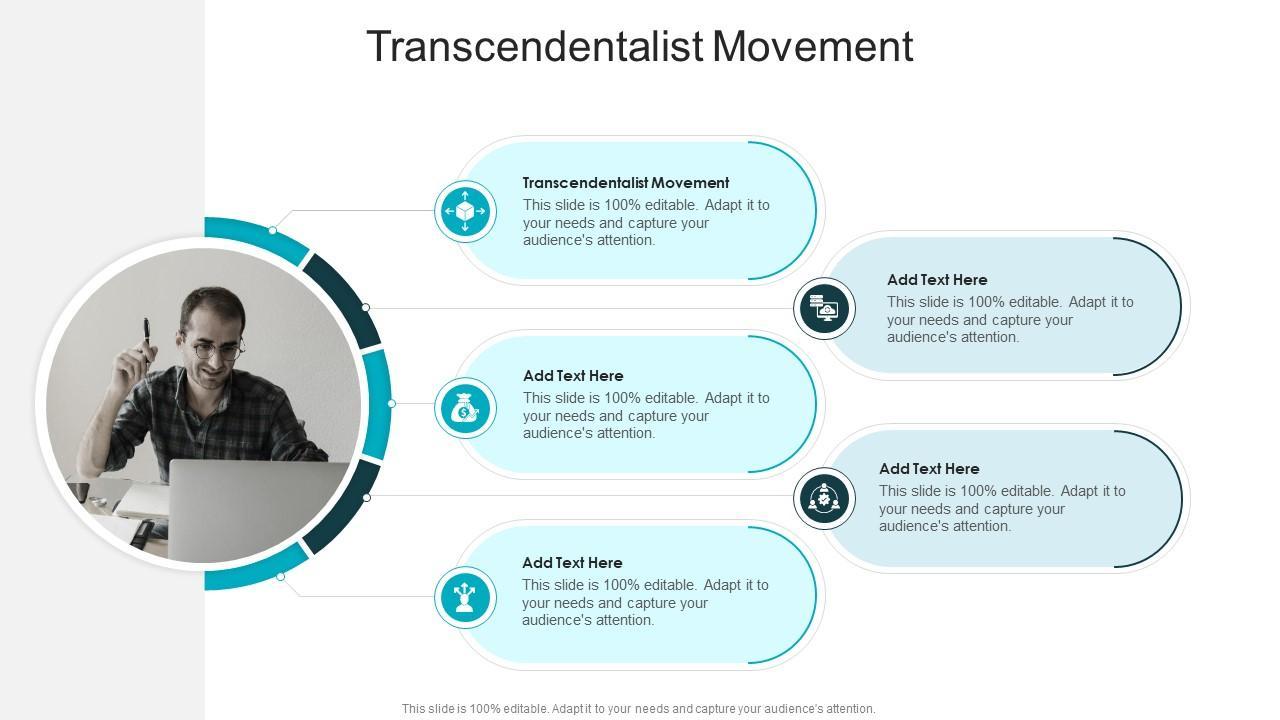 Transcendentalist Movement

Transcendentalist Movement
This slide is 100% editable. Adapt it to your needs and capture your audience's attention.

Add Text Here
This slide is 100% editable. Adapt it to your needs and capture your audience's attention.

Add Text Here
This slide is 100% editable. Adapt it to your needs and capture your audience's attention.

Add Text Here
This slide is 100% editable. Adapt it to your needs and capture your audience's attention.

Add Text Here
This slide is 100% editable. Adapt it to your needs and capture your audience's attention.

This slide is 100% editable. Adapt it to your needs and capture your audience's attention.